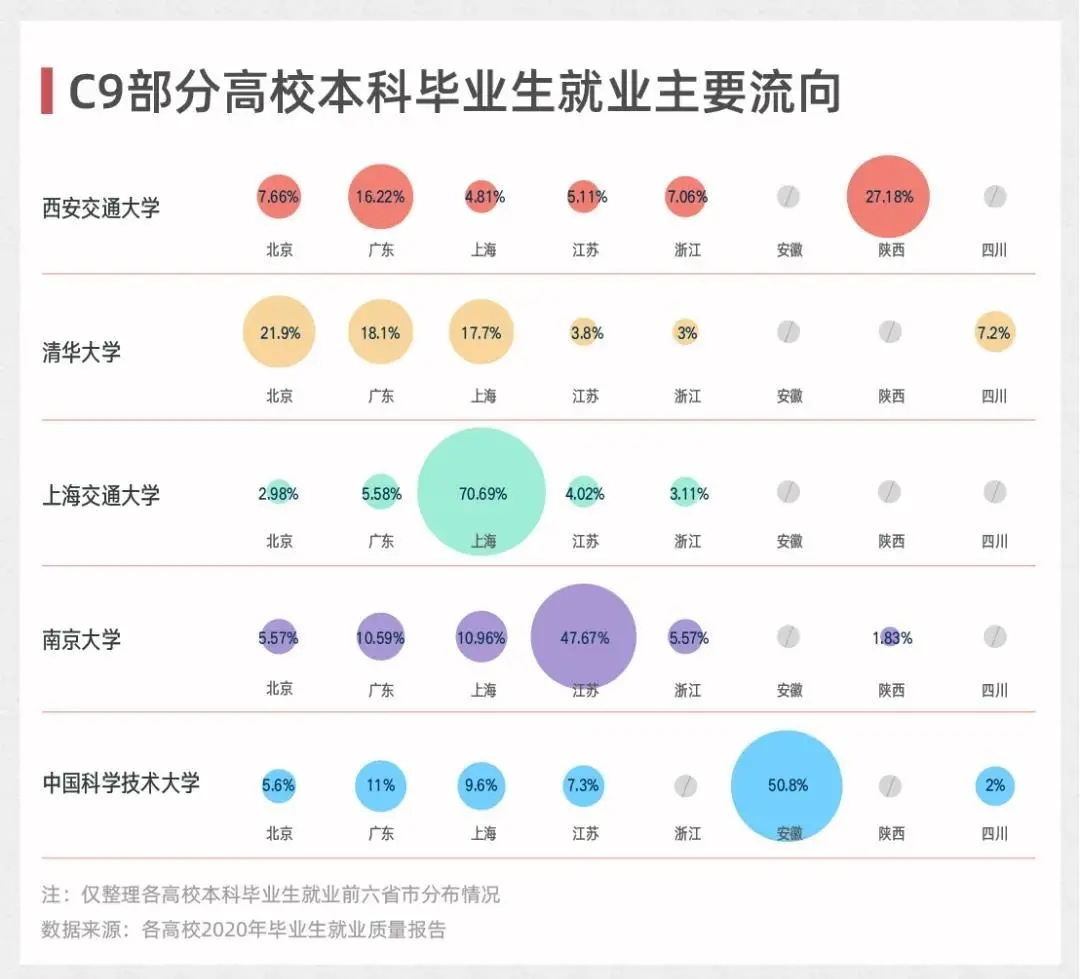 C9部分高校本科毕业生就业主要流向

| | 北京 | 广东 | 上海 | 江苏 | 浙江 | 安徽 | 陕西 | 四川 |
|---|---|---|---|---|---|---|---|---|
| 西安交通大学 | 7.66% | 16.22% | 4.81% | 5.11% | 7.06% | / | 27.18% | / |
| 清华大学 | 21.9% | 18.1% | 17.7% | 3.8% | 3% | / | / | 7.2% |
| 上海交通大学 | 2.98% | 5.58% | 70.69% | 4.02% | 3.11% | / | / | / |
| 南京大学 | 5.57% | 10.59% | 10.96% | 47.67% | 5.57% | / | 1.83% | / |
| 中国科学技术大学 | 5.6% | 11% | 9.6% | 7.3% | / | 50.8% | / | 2% |

注：仅整理各高校本科毕业生就业前六省市分布情况
数据来源：各高校2020年毕业生就业质量报告